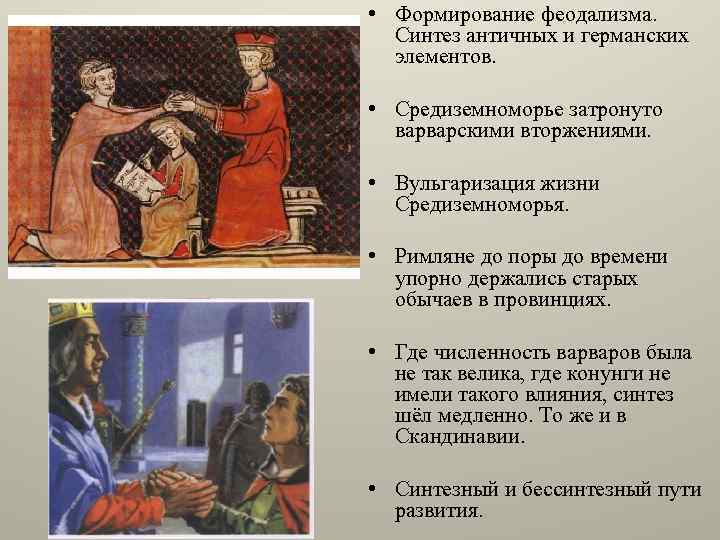 • Формирование феодализма. Синтез античных и германских элементов.

• Средиземноморье затронуто варварскими вторжениями.

• Вульгаризация жизни Средиземноморья.

• Римляне до поры до времени упорно держались старых обычаев в провинциях.

• Где численность варваров была не так велика, где конунги не имели такого влияния, синтез шёл медленно. То же и в Скандинавии.

• Синтезный и бессинтезный пути развития.